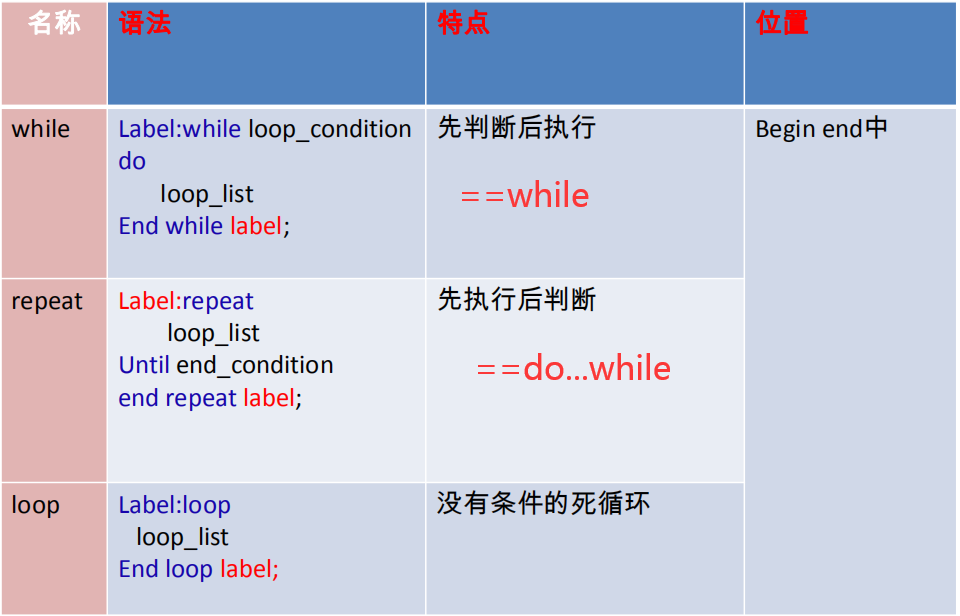 | 名称 | 语法 | 特点 | 位置 |
|---|---|---|---|
| while | Label:while loop_condition do loop_list End while label; | 先判断后执行 ==while | Begin end中 |
| repeat | Label:repeat loop_list Until end_condition end repeat label; | 先执行后判断 ==do…while | |
| loop | Label:loop loop_list End loop label; | 没有条件的死循环 | |